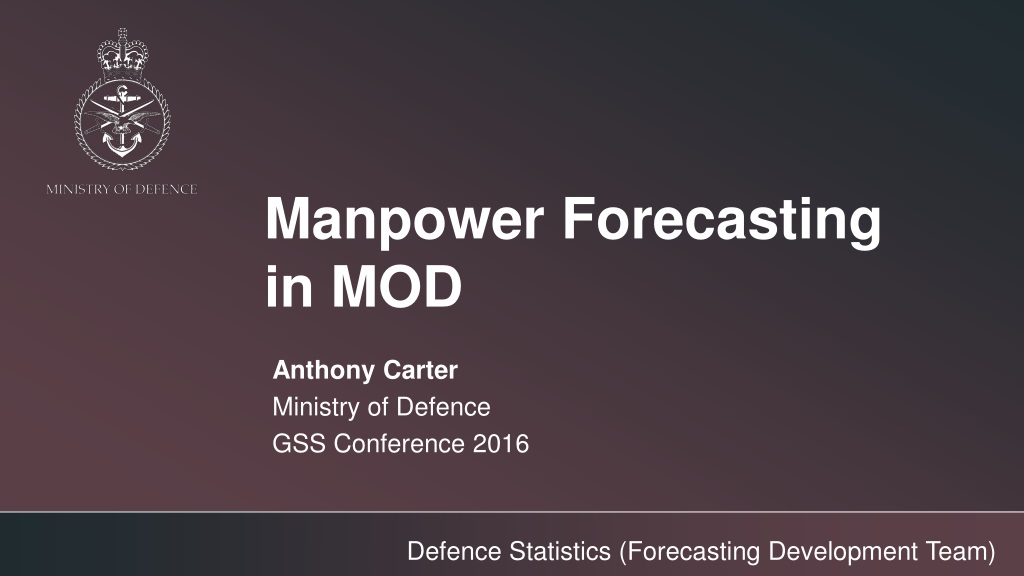 MINISTRY OF DEFENCE

Manpower Forecasting in MOD

Anthony Carter
Ministry of Defence
GSS Conference 2016

Defence Statistics (Forecasting Development Team)